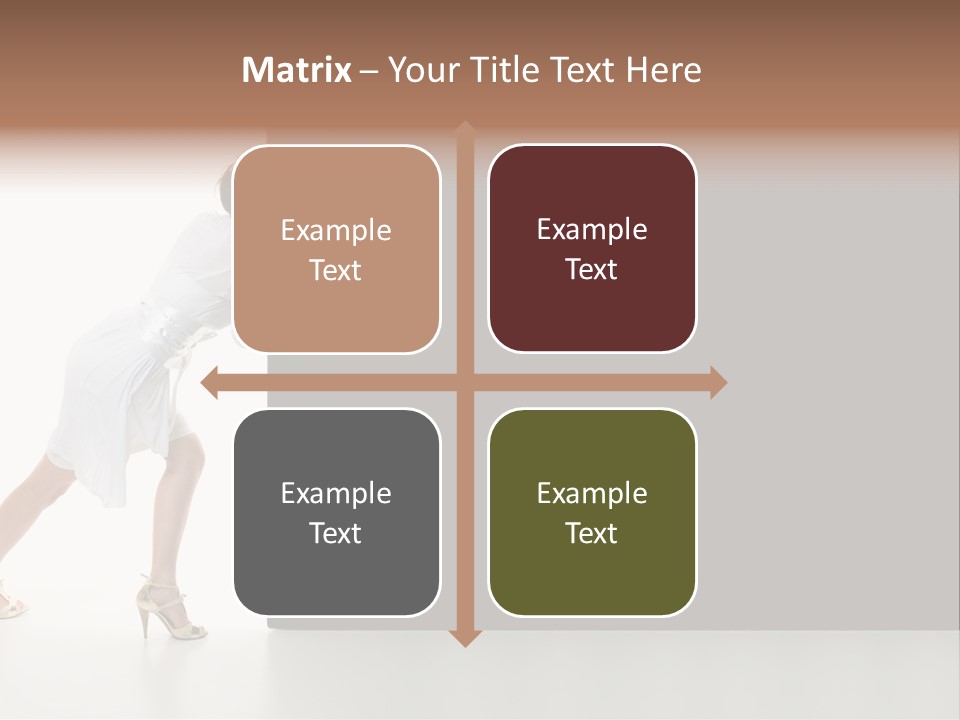 Matrix – Your Title Text Here

Example Text

Example Text

Example Text

Example Text